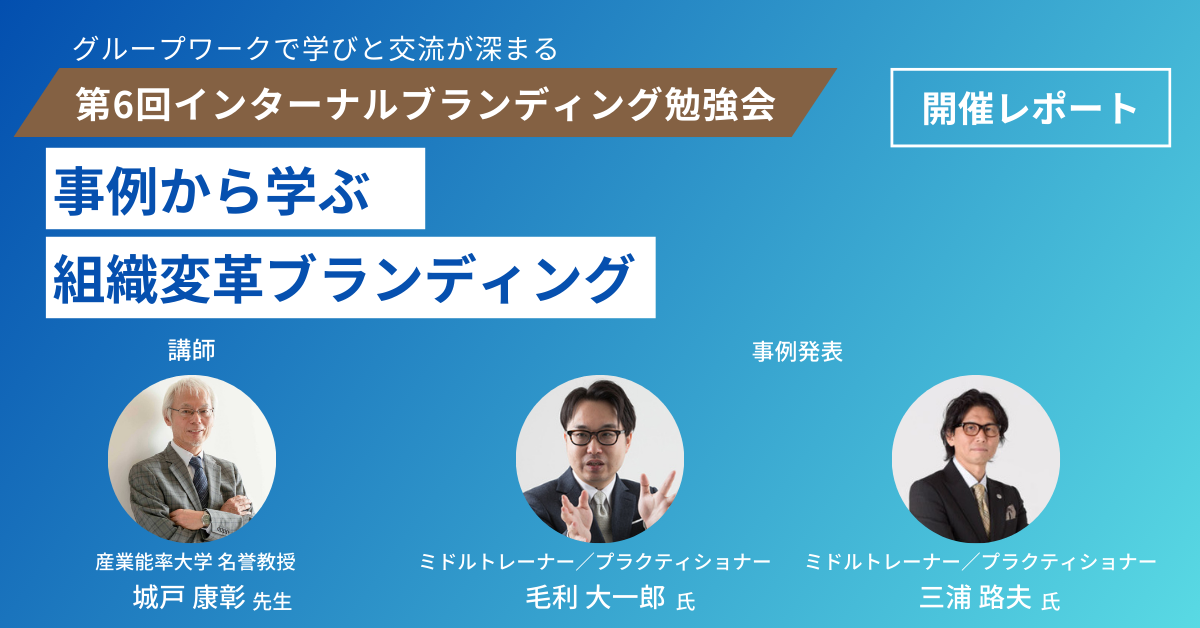 グループワークで学びと交流が深まる
第6回インターナルブランディング勉強会

開催レポート

事例から学ぶ
組織変革ブランディング

講師

産業能率大学 名誉教授
城戸 康彰 先生

事例発表

ミドルトレーナー／プラクティショナー
毛利 大一郎 氏

ミドルトレーナー／プラクティショナー
三浦 路夫 氏